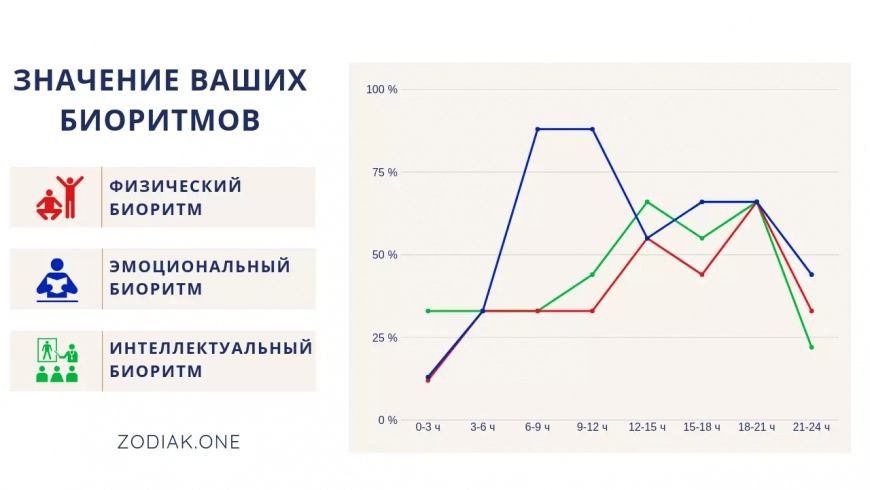 ЗНАЧЕНИЕ ВАШИХ БИОРИТМОВ

ФИЗИЧЕСКИЙ БИОРИТМ

ЭМОЦИОНАЛЬНЫЙ БИОРИТМ

ИНТЕЛЛЕКТУАЛЬНЫЙ БИОРИТМ

ZODIAK.ONE

100 %
75 %
50 %
25 %
0 %

0-3 ч
3-6 ч
6-9 ч
9-12 ч
12-15 ч
15-18 ч
18-21 ч
21-24 ч